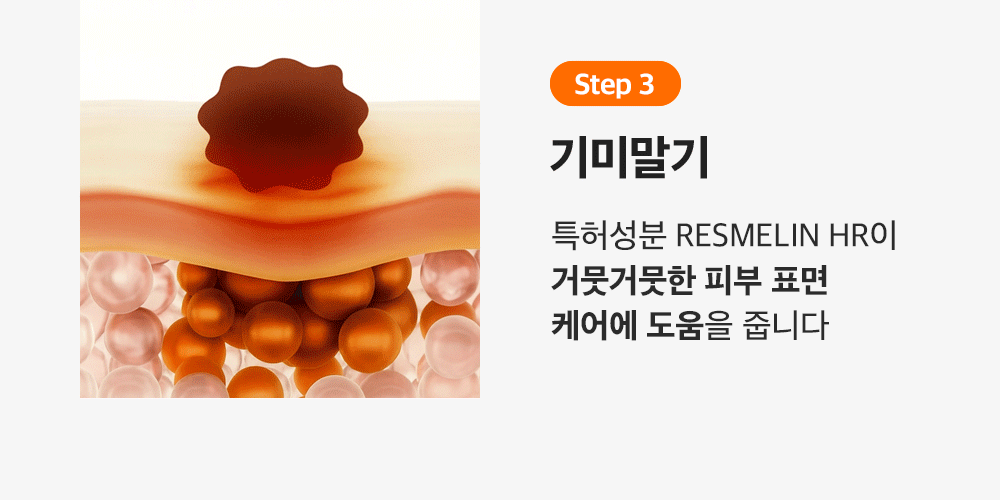 Step 3

기미말기

특허성분 RESMELIN HR이
거뭇거뭇한 피부 표면
케어에 도움을 줍니다